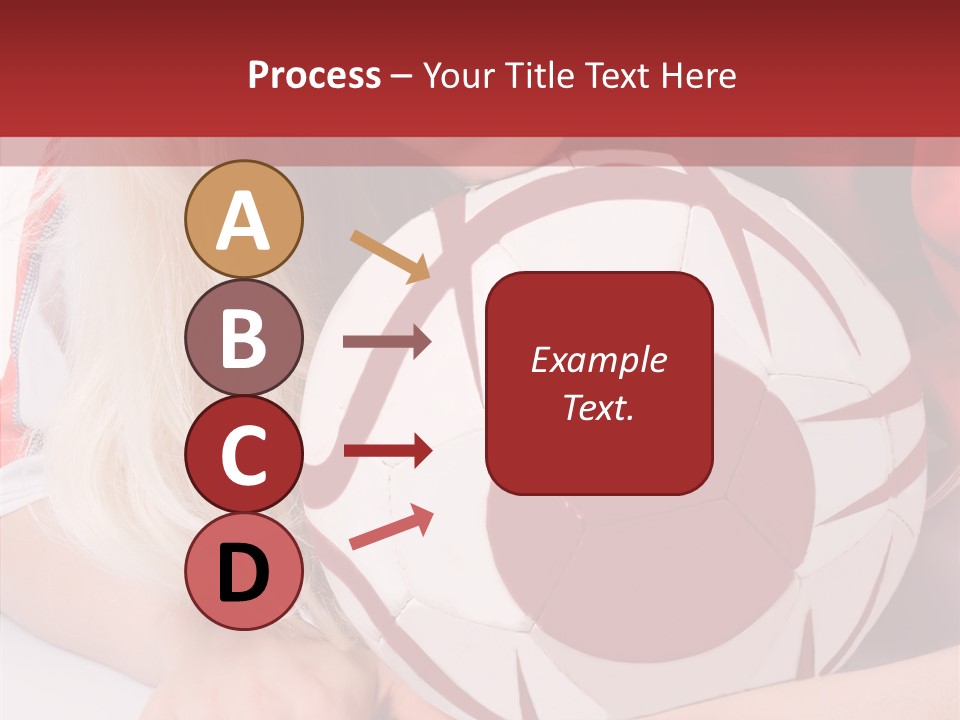 Process – Your Title Text Here

A

B

C

D

Example Text.